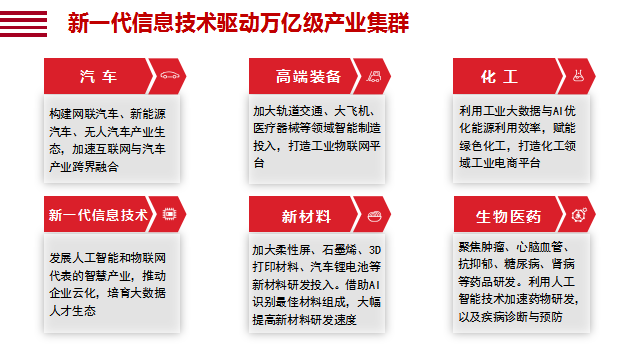 新一代信息技术驱动万亿级产业集群

汽 车

构建网联汽车、新能源汽车、无人汽车产业生态，加速互联网与汽车产业跨界融合

高端装备

加大轨道交通、大飞机、医疗器械等领域智能制造投入，打造工业物联网平台

化 工

利用工业大数据与AI优化能源利用效率，赋能绿色化工，打造化工领域工业电商平台

新一代信息技术

发展人工智能和物联网代表的智慧产业，推动企业云化，培育大数据人才生态

新材料

加大柔性屏、石墨烯、3D打印材料、汽车锂电池等新材料研发投入。借助AI识别最佳材料组成，大幅提高新材料研发速度

生物医药

聚焦肿瘤、心脑血管、抗抑郁、糖尿病、肾病等药品研发。利用人工智能技术加速药物研发，以及疾病诊断与预防